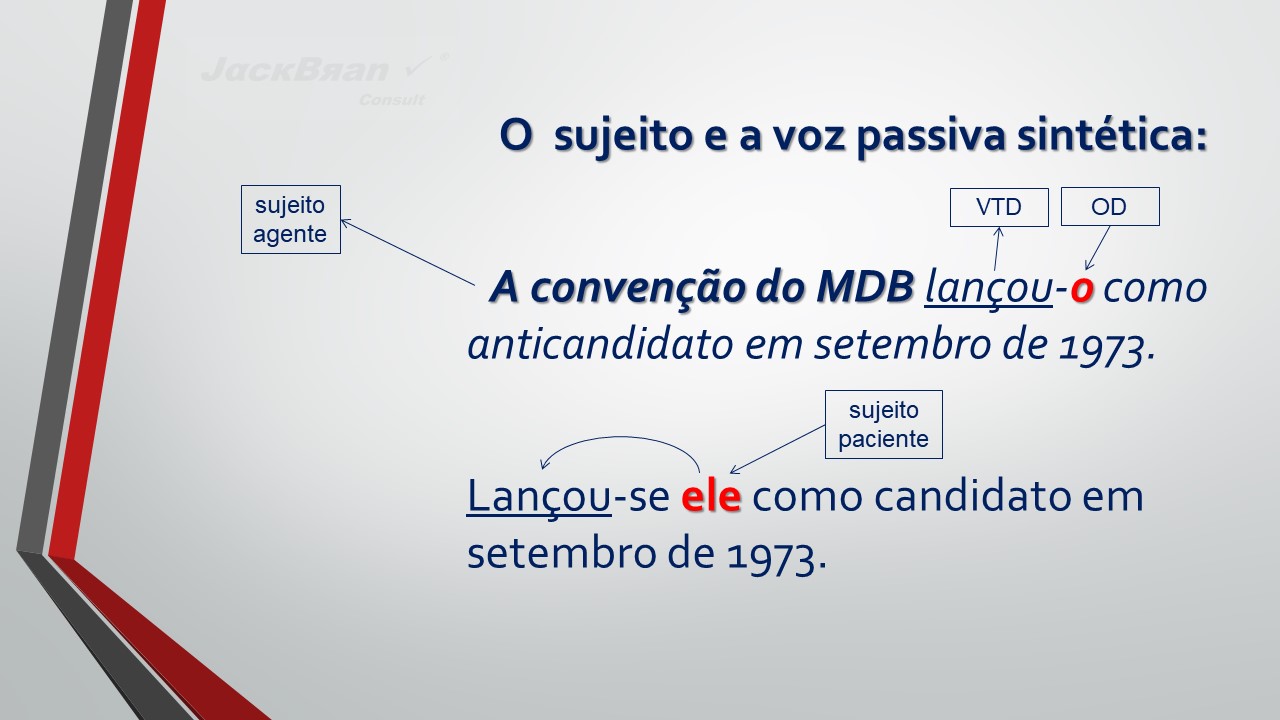 JackBran
Consult

O sujeito e a voz passiva sintética:

sujeito agente

VTD

OD

A convenção do MDB lançou-o como anticandidato em setembro de 1973.

sujeito paciente

Lançou-se ele como candidato em setembro de 1973.